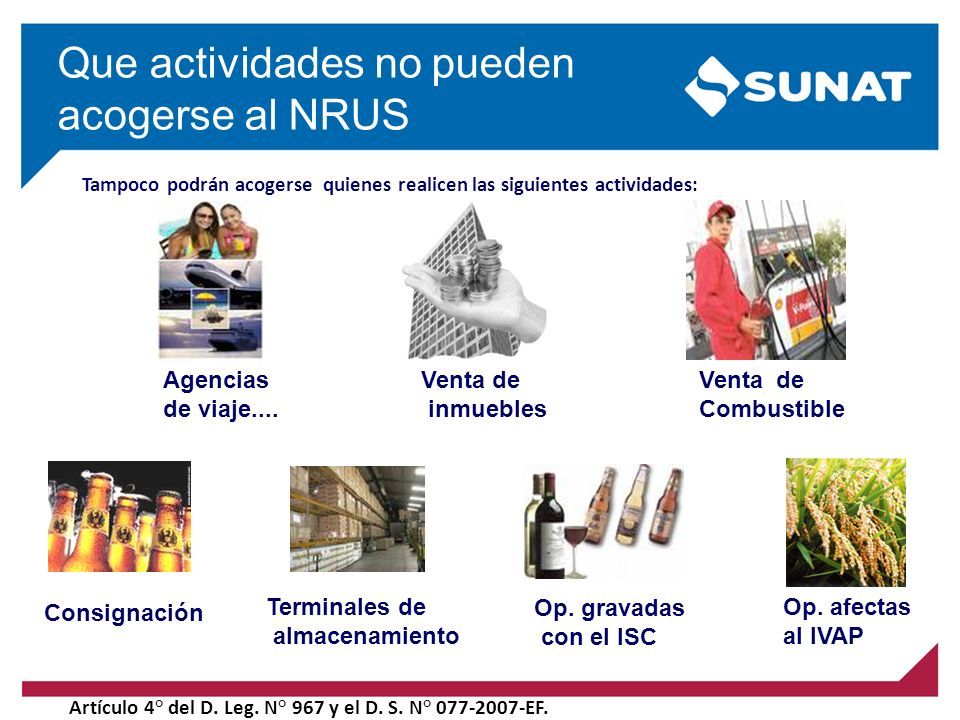 Que actividades no pueden acogerse al NRUS

SUNAT

Tampoco podrán acogerse quienes realicen las siguientes actividades:

Agencias de viaje....

Venta de inmuebles

Venta de Combustible

Consignación

Terminales de almacenamiento

Op. gravadas con el ISC

Op. afectas al IVAP

Artículo 4° del D. Leg. N° 967 y el D. S. N° 077-2007-EF.